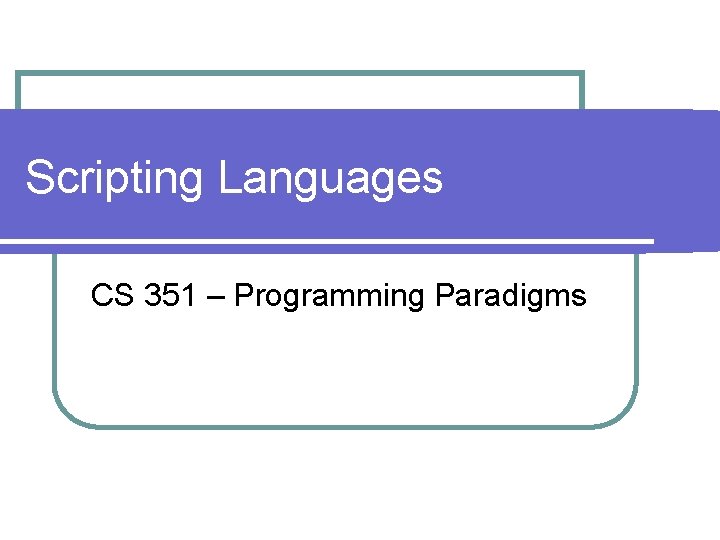 Scripting Languages

CS 351 – Programming Paradigms